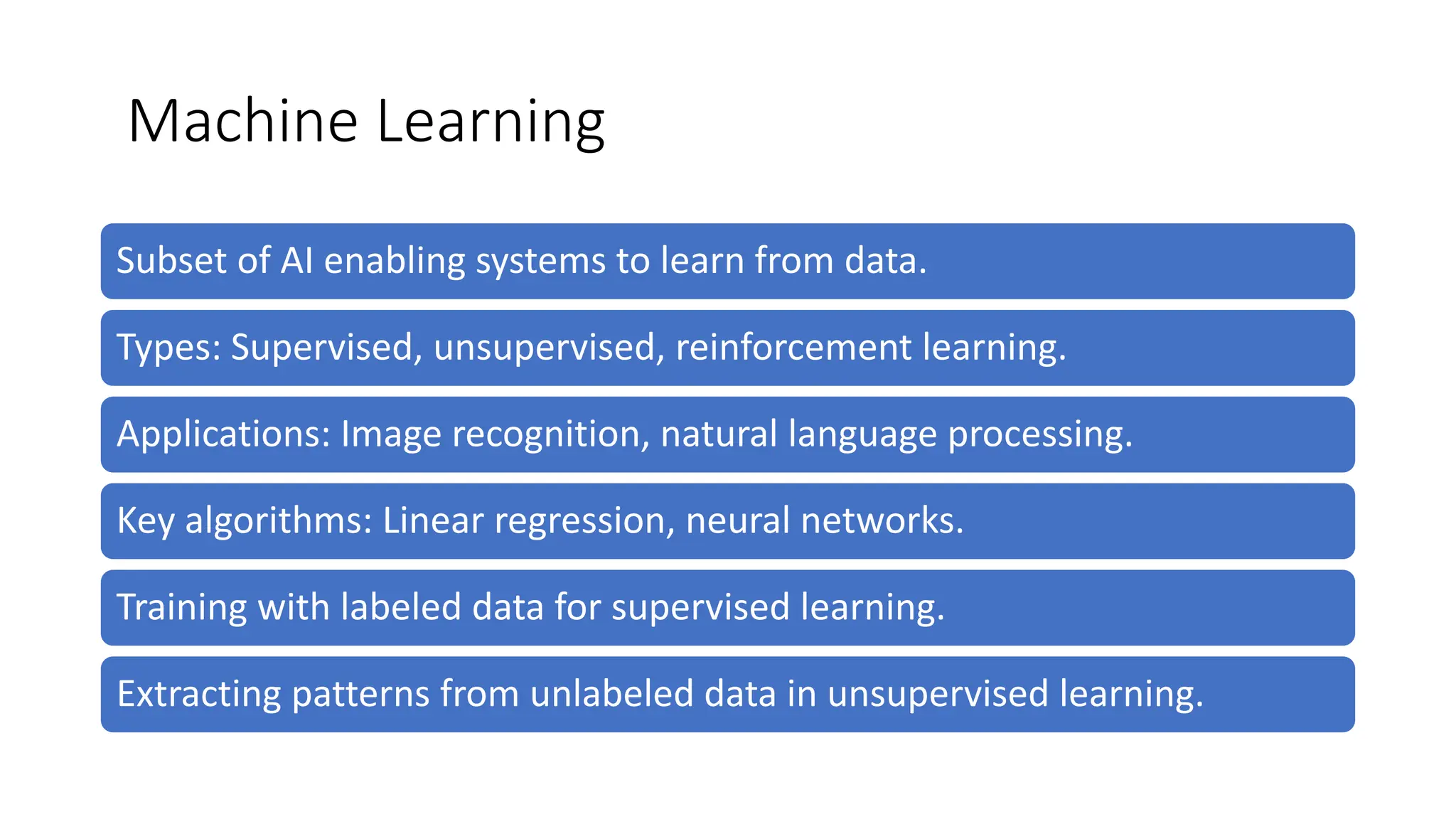 Machine Learning

Subset of AI enabling systems to learn from data.

Types: Supervised, unsupervised, reinforcement learning.

Applications: Image recognition, natural language processing.

Key algorithms: Linear regression, neural networks.

Training with labeled data for supervised learning.

Extracting patterns from unlabeled data in unsupervised learning.